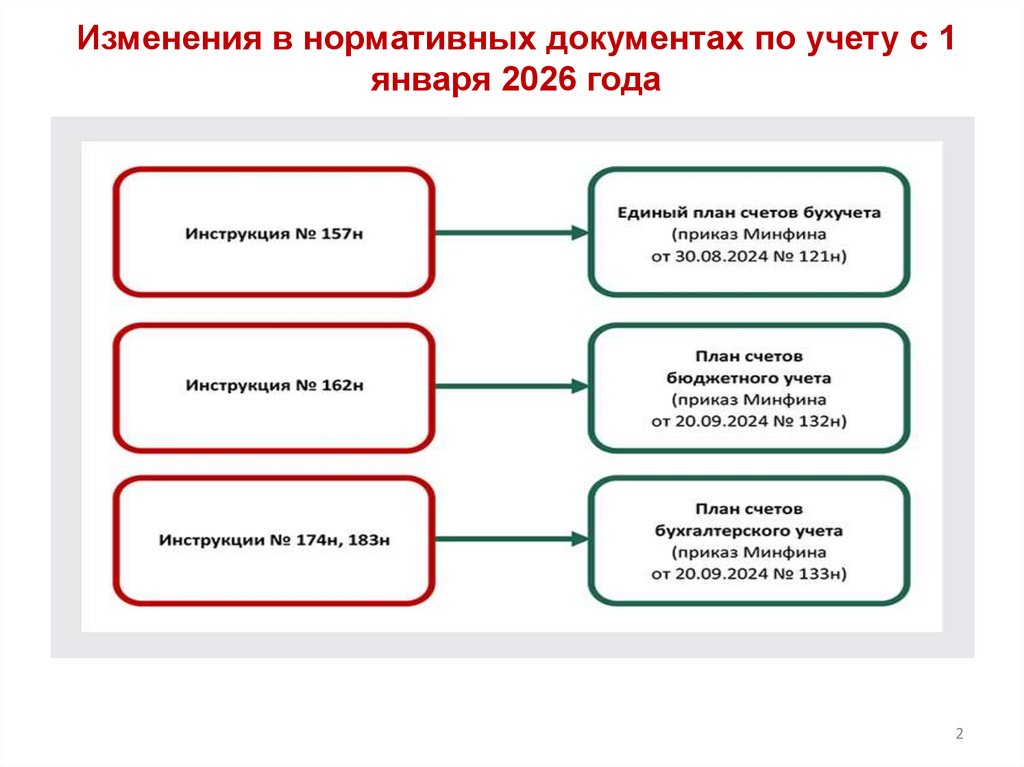 Изменения в нормативных документах по учету с 1 января 2026 года

Инструкция № 157н

Единый план счетов бухучета (приказ Минфина от 30.08.2024 № 121н)

Инструкция № 162н

План счетов бюджетного учета (приказ Минфина от 20.09.2024 № 132н)

Инструкции № 174н, 183н

План счетов бухгалтерского учета (приказ Минфина от 20.09.2024 № 133н)

2